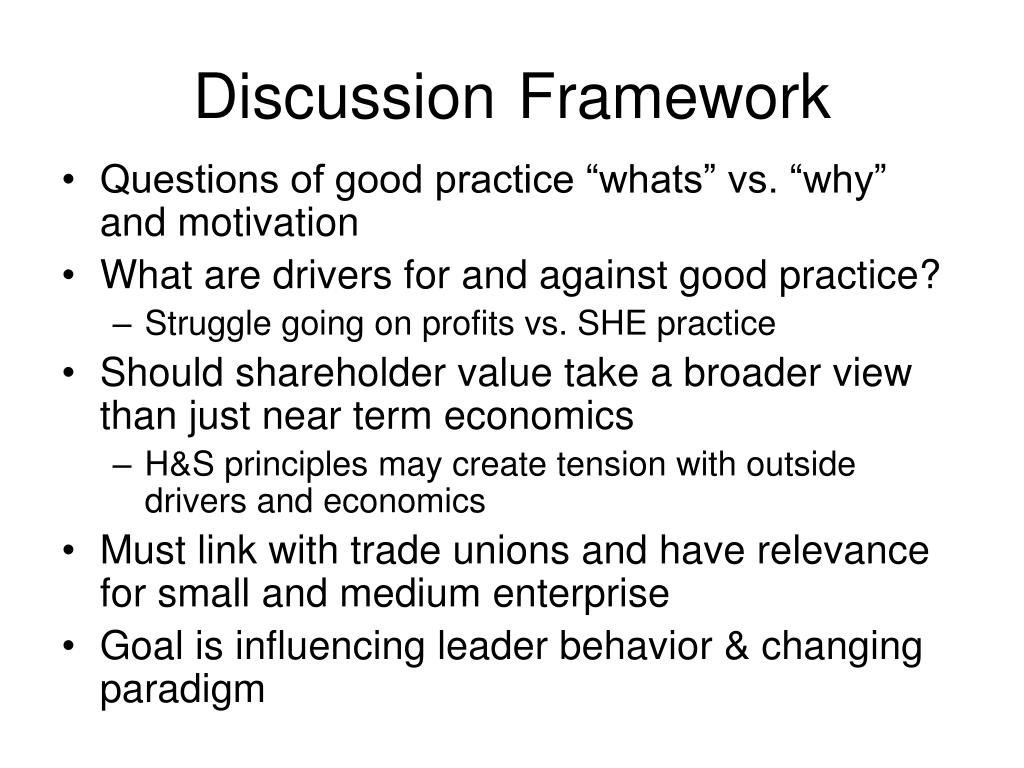 Discussion Framework

• Questions of good practice “whats” vs. “why” and motivation
• What are drivers for and against good practice?
  – Struggle going on profits vs. SHE practice
• Should shareholder value take a broader view than just near term economics
  – H&S principles may create tension with outside drivers and economics
• Must link with trade unions and have relevance for small and medium enterprise
• Goal is influencing leader behavior & changing paradigm